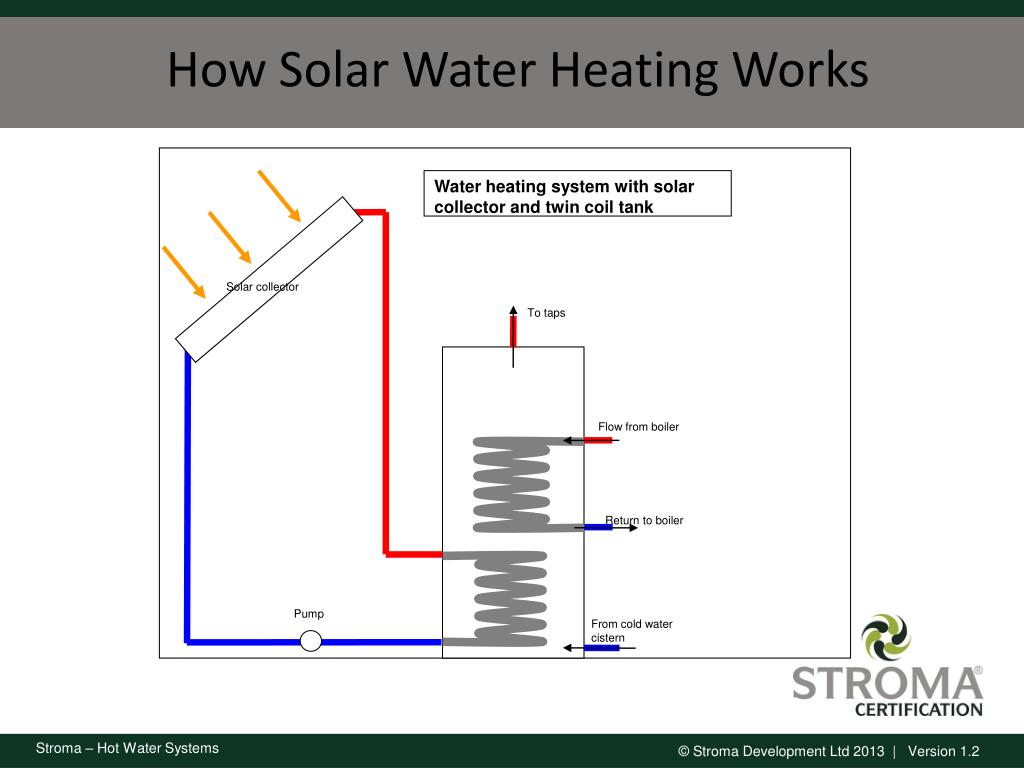 How Solar Water Heating Works

Water heating system with solar collector and twin coil tank

Solar collector

To taps

Flow from boiler

Return to boiler

Pump

From cold water cistern

STROMA®
CERTIFICATION

Stroma – Hot Water Systems

© Stroma Development Ltd 2013 | Version 1.2